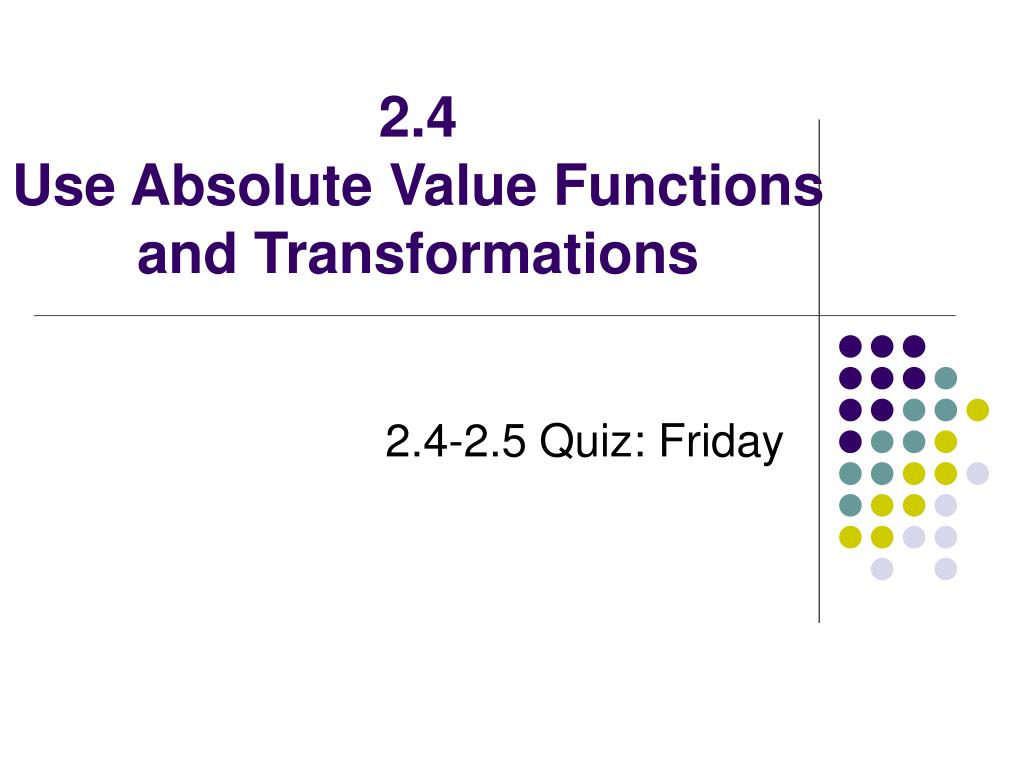 2.4
Use Absolute Value Functions and Transformations

2.4-2.5 Quiz: Friday